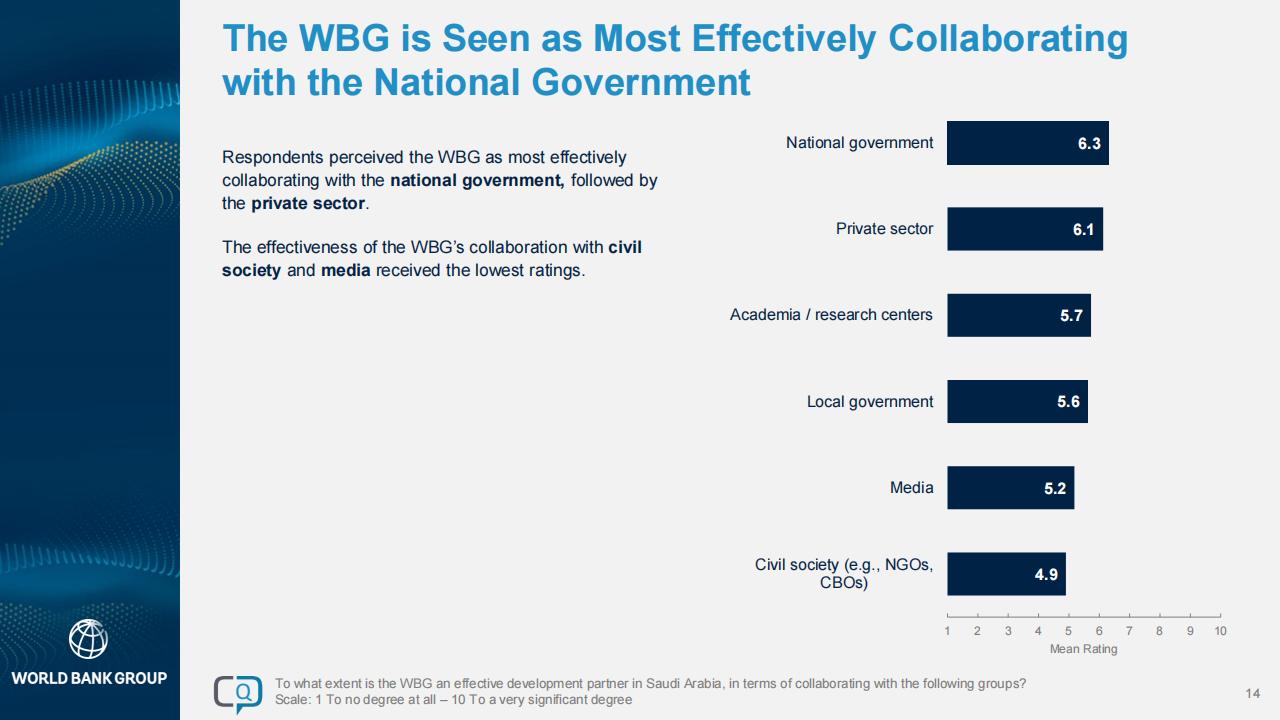 The WBG is Seen as Most Effectively Collaborating with the National Government

Respondents perceived the WBG as most effectively collaborating with the national government, followed by the private sector.

The effectiveness of the WBG's collaboration with civil society and media received the lowest ratings.

National government 6.3
Private sector 6.1
Academia / research centers 5.7
Local government 5.6
Media 5.2
Civil society (e.g., NGOs, CBOs) 4.9

1 2 3 4 5 6 7 8 9 10
Mean Rating

WORLD BANK GROUP

Q

To what extent is the WBG an effective development partner in Saudi Arabia, in terms of collaborating with the following groups?
Scale: 1 To no degree at all – 10 To a very significant degree

14